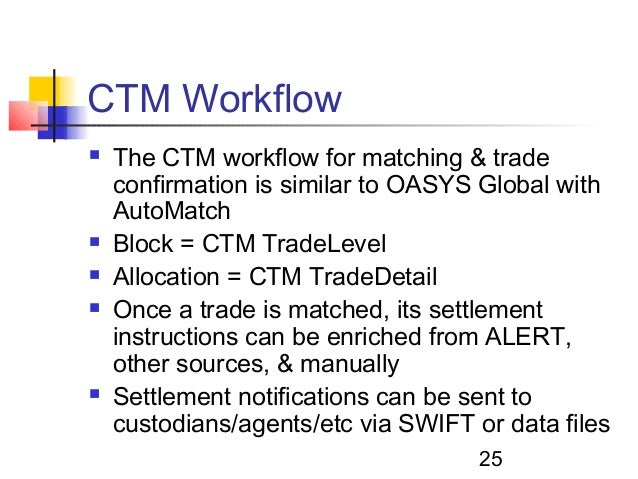 CTM Workflow

- The CTM workflow for matching & trade confirmation is similar to OASYS Global with AutoMatch
- Block = CTM TradeLevel
- Allocation = CTM TradeDetail
- Once a trade is matched, its settlement instructions can be enriched from ALERT, other sources, & manually
- Settlement notifications can be sent to custodians/agents/etc via SWIFT or data files

25